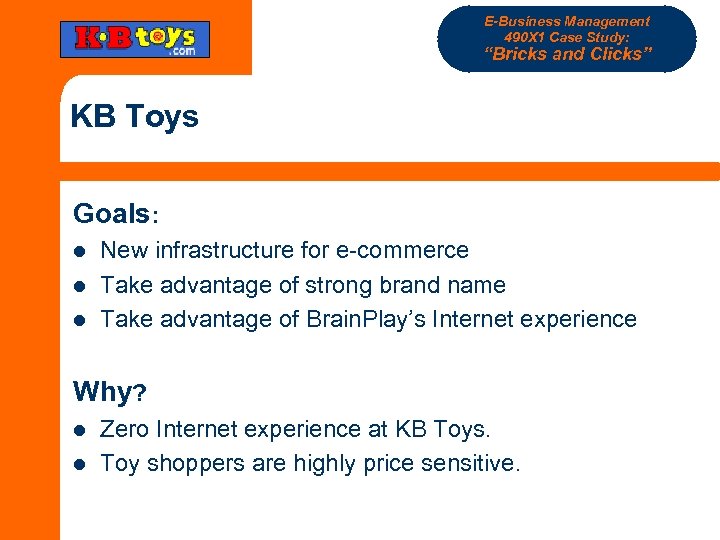 K·B toys .com

E-Business Management
490X1 Case Study:
"Bricks and Clicks"

KB Toys

Goals:

- New infrastructure for e-commerce
- Take advantage of strong brand name
- Take advantage of BrainPlay's Internet experience

Why?

- Zero Internet experience at KB Toys.
- Toy shoppers are highly price sensitive.